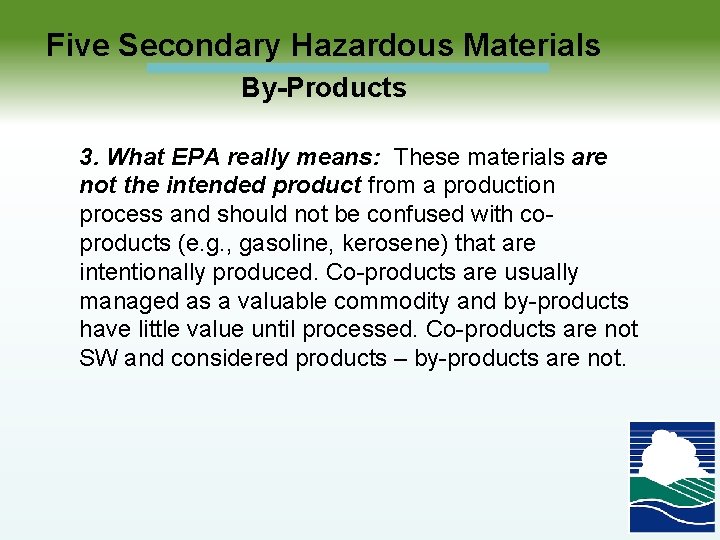 Five Secondary Hazardous Materials
By-Products

3. What EPA really means: These materials are not the intended product from a production process and should not be confused with co-products (e.g., gasoline, kerosene) that are intentionally produced. Co-products are usually managed as a valuable commodity and by-products have little value until processed. Co-products are not SW and considered products – by-products are not.